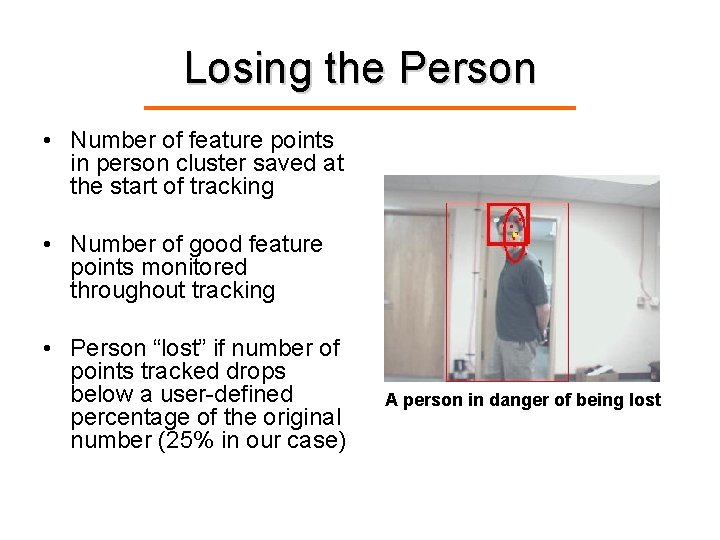 Losing the Person

• Number of feature points in person cluster saved at the start of tracking

• Number of good feature points monitored throughout tracking

• Person “lost” if number of points tracked drops below a user-defined percentage of the original number (25% in our case)

A person in danger of being lost